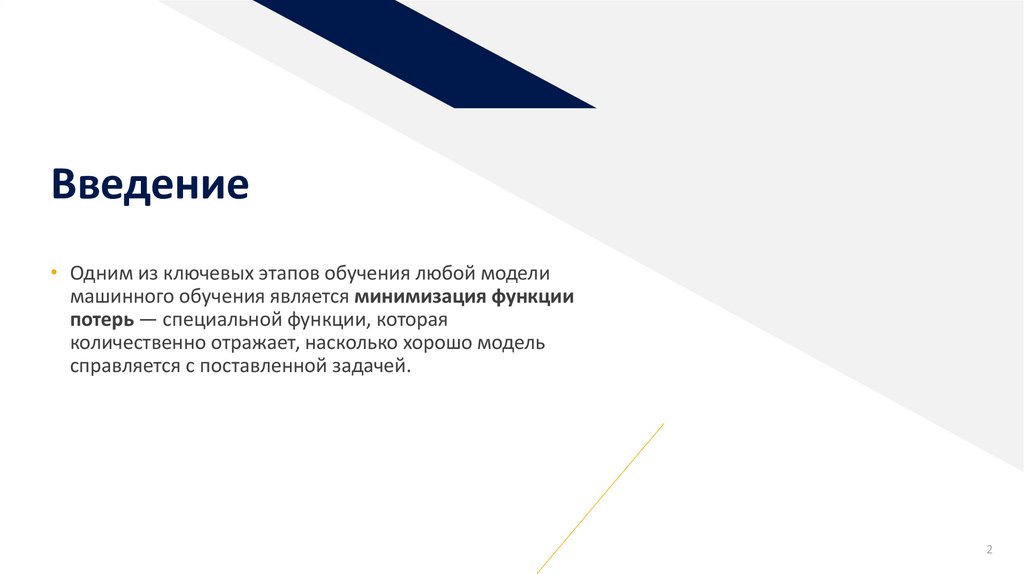 Введение

• Одним из ключевых этапов обучения любой модели машинного обучения является минимизация функции потерь — специальной функции, которая количественно отражает, насколько хорошо модель справляется с поставленной задачей.

2